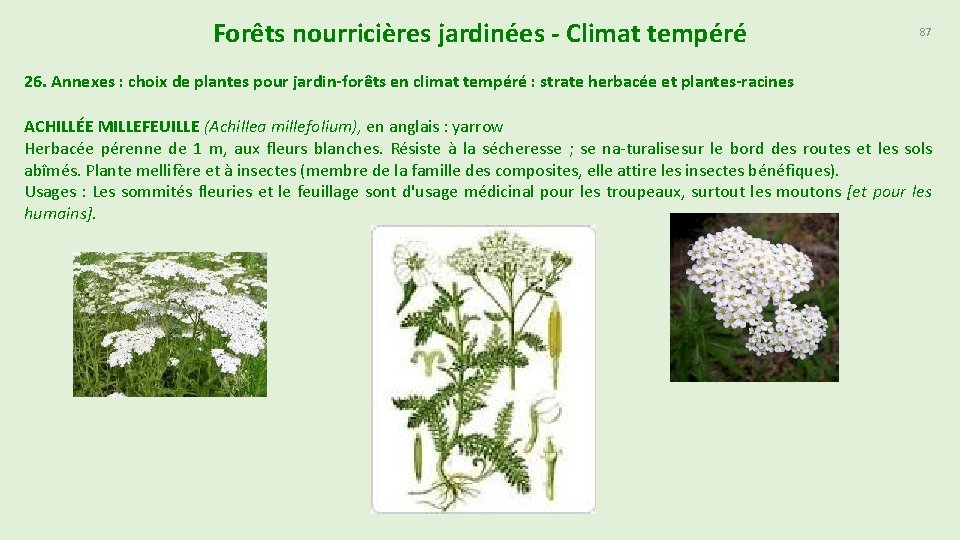 Forêts nourricières jardinées - Climat tempéré

87

26. Annexes : choix de plantes pour jardin-forêts en climat tempéré : strate herbacée et plantes-racines

ACHILLÉE MILLEFEUILLE (Achillea millefolium), en anglais : yarrow
Herbacée pérenne de 1 m, aux fleurs blanches. Résiste à la sécheresse ; se na-turalisesur le bord des routes et les sols abîmés. Plante mellifère et à insectes (membre de la famille des composites, elle attire les insectes bénéfiques).
Usages : Les sommités fleuries et le feuillage sont d'usage médicinal pour les troupeaux, surtout les moutons [et pour les humains].